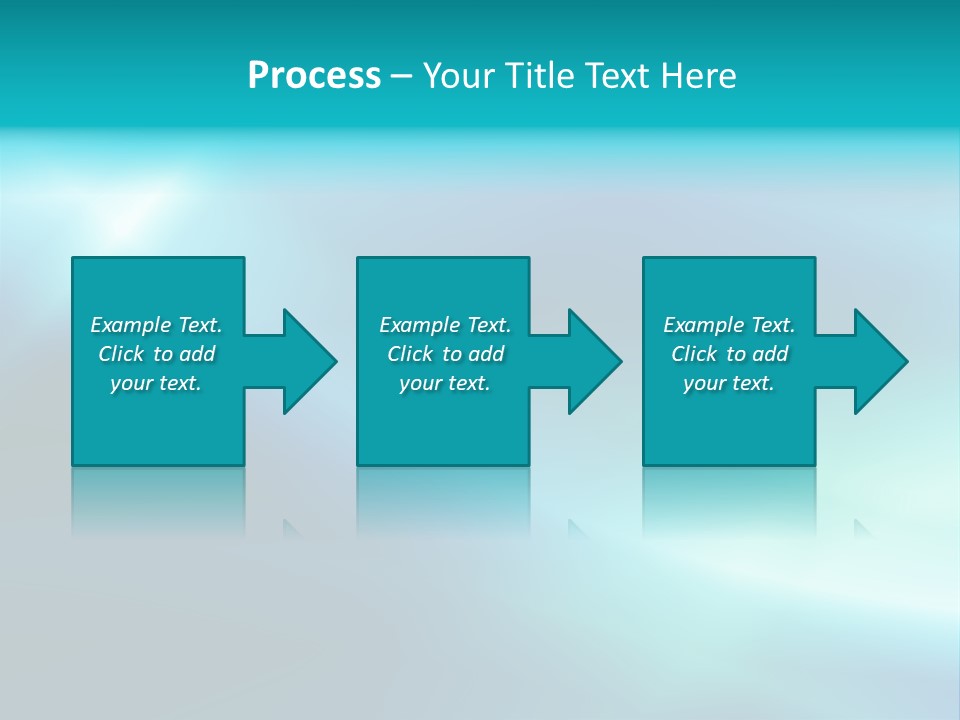 Process – Your Title Text Here

Example Text. Click to add your text.

Example Text. Click to add your text.

Example Text. Click to add your text.